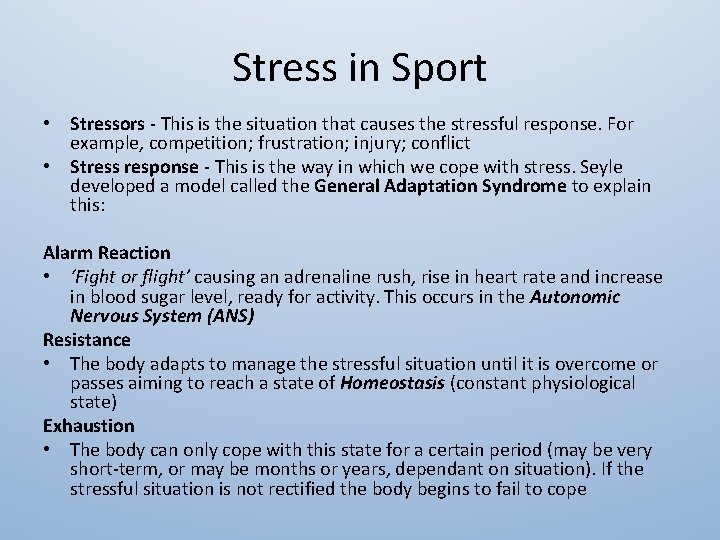 Stress in Sport

• Stressors - This is the situation that causes the stressful response. For example, competition; frustration; injury; conflict
• Stress response - This is the way in which we cope with stress. Seyle developed a model called the General Adaptation Syndrome to explain this:

Alarm Reaction
• 'Fight or flight' causing an adrenaline rush, rise in heart rate and increase in blood sugar level, ready for activity. This occurs in the Autonomic Nervous System (ANS)
Resistance
• The body adapts to manage the stressful situation until it is overcome or passes aiming to reach a state of Homeostasis (constant physiological state)
Exhaustion
• The body can only cope with this state for a certain period (may be very short-term, or may be months or years, dependant on situation). If the stressful situation is not rectified the body begins to fail to cope